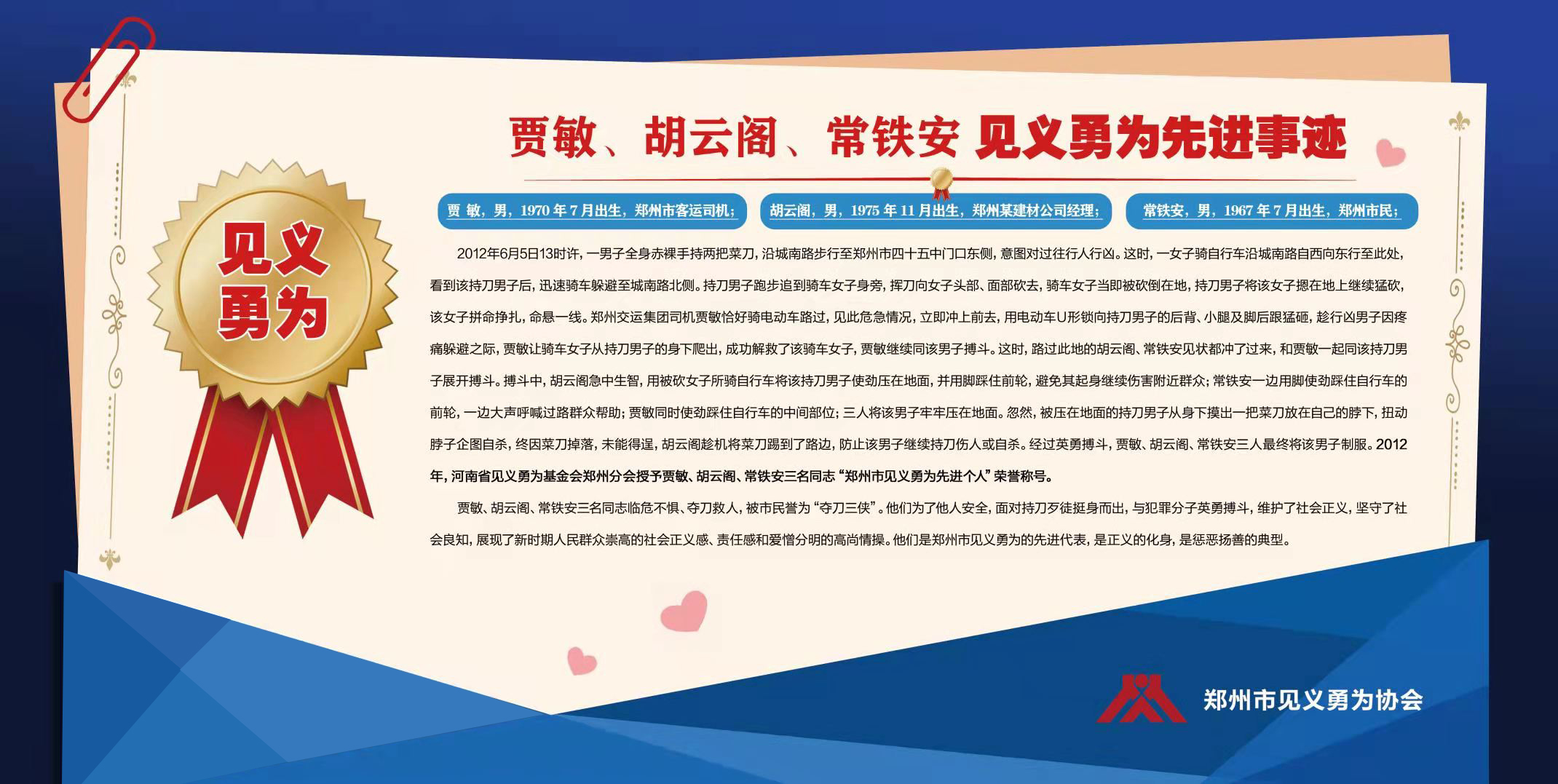 见义勇为

贾敏、胡云阁、常铁安 见义勇为先进事迹

贾 敏，男，1970 年 7 月出生，郑州市客运司机；

胡云阁，男，1975 年 11 月出生，郑州某建材公司经理；

常铁安，男，1967 年 7 月出生，郑州市民；

2012年6月5日13时许，一男子全身赤裸手持两把菜刀，沿城南路步行至郑州市四十五中门口东侧，意图对过往行人行凶。这时，一女子骑自行车沿城南路自西向东行至此处，看到该持刀男子后，迅速骑车躲避至城南路北侧。持刀男子跑步追到骑车女子身旁，挥刀向女子头部、面部砍去，骑车女子当即被砍倒在地，持刀男子将该女子摁在地上继续猛砍，该女子拼命挣扎，命悬一线。郑州交运集团司机贾敏恰好骑电动车路过，见此危急情况，立即冲上前去，用电动车U形锁向持刀男子的后背、小腿及脚后跟猛砸，趁行凶男子因疼痛躲避之际，贾敏让骑车女子从持刀男子的身下爬出，成功解救了该骑车女子，贾敏继续同该男子搏斗。这时，路过此地的胡云阁、常铁安见状都冲了过来，和贾敏一起同该持刀男子展开搏斗。搏斗中，胡云阁急中生智，用被砍女子所骑自行车将该持刀男子使劲压在地面，并用脚踩住前轮，避免其起身继续伤害附近群众；常铁安一边用脚使劲踩住自行车的前轮，一边大声呼喊过路群众帮助；贾敏同时使劲踩住自行车的中间部位；三人将该男子牢牢压在地面。忽然，被压在地面的持刀男子从身下摸出一把菜刀放在自己的脖下，扭动脖子企图自杀，终因菜刀掉落，未能得逞，胡云阁趁机将菜刀踢到了路边，防止该男子继续持刀伤人或自杀。经过英勇搏斗，贾敏、胡云阁、常铁安三人最终将该男子制服。2012年，河南省见义勇为基金会郑州分会授予贾敏、胡云阁、常铁安三名同志“郑州市见义勇为先进个人”荣誉称号。

贾敏、胡云阁、常铁安三名同志临危不惧、夺刀救人，被市民誉为“夺刀三侠”。他们为了他人安全，面对持刀歹徒挺身而出，与犯罪分子英勇搏斗，维护了社会正义，坚守了社会良知，展现了新时期人民群众崇高的社会正义感、责任感和爱憎分明的高尚情操。他们是郑州市见义勇为的先进代表，是正义的化身，是惩恶扬善的典型。

郑州市见义勇为协会